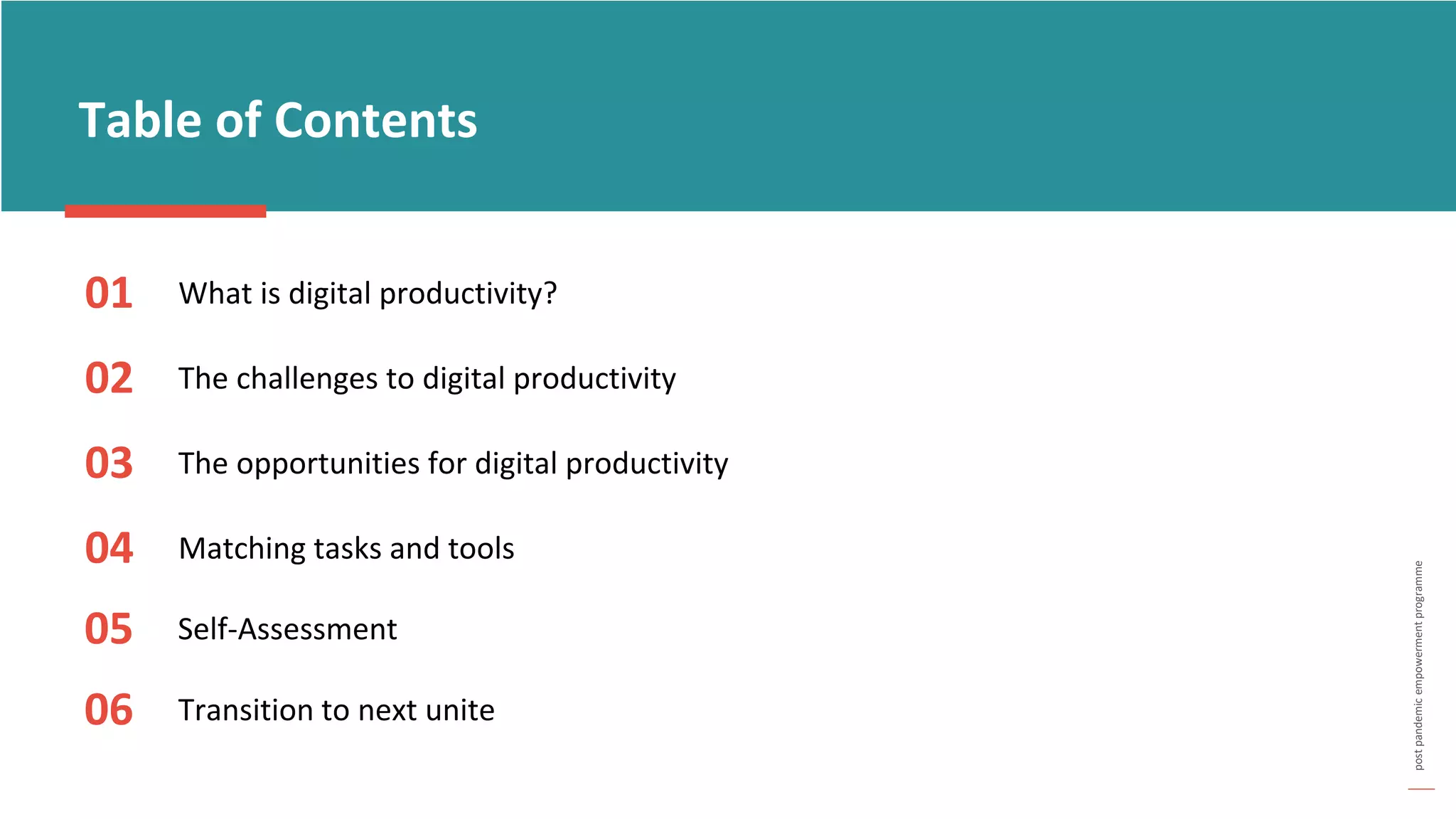 Table of Contents

01 What is digital productivity?

02 The challenges to digital productivity

03 The opportunities for digital productivity

04 Matching tasks and tools

05 Self-Assessment

06 Transition to next unite

post pandemic empowerment programme